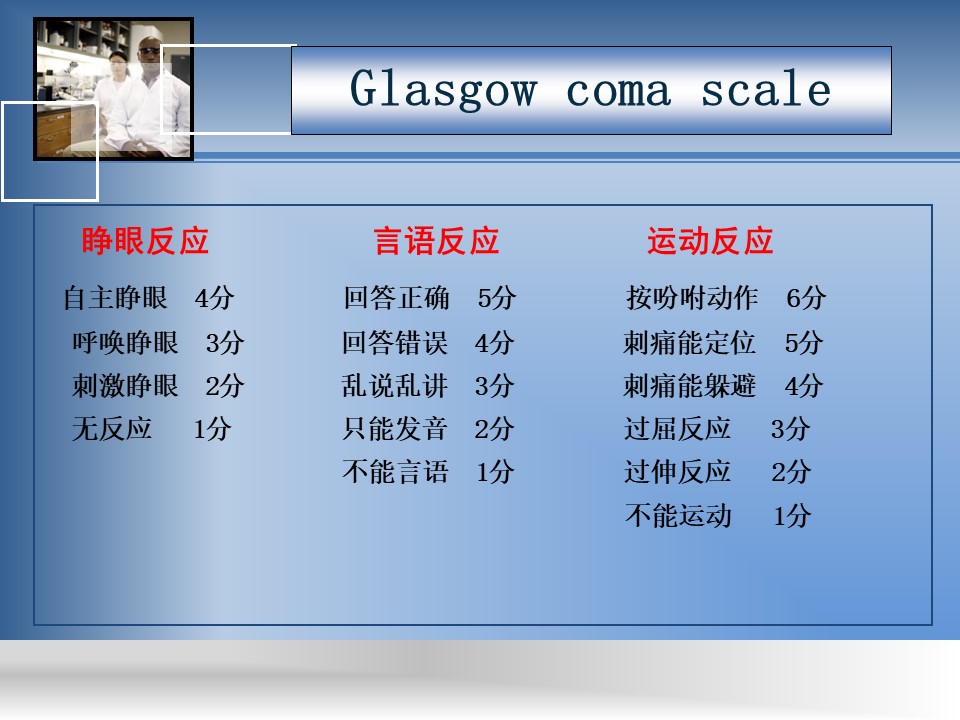 Glasgow coma scale

睁眼反应

自主睁眼 4分
呼唤睁眼 3分
刺激睁眼 2分
无反应 1分

言语反应

回答正确 5分
回答错误 4分
乱说乱讲 3分
只能发音 2分
不能言语 1分

运动反应

按吩咐动作 6分
刺痛能定位 5分
刺痛能躲避 4分
过屈反应 3分
过伸反应 2分
不能运动 1分